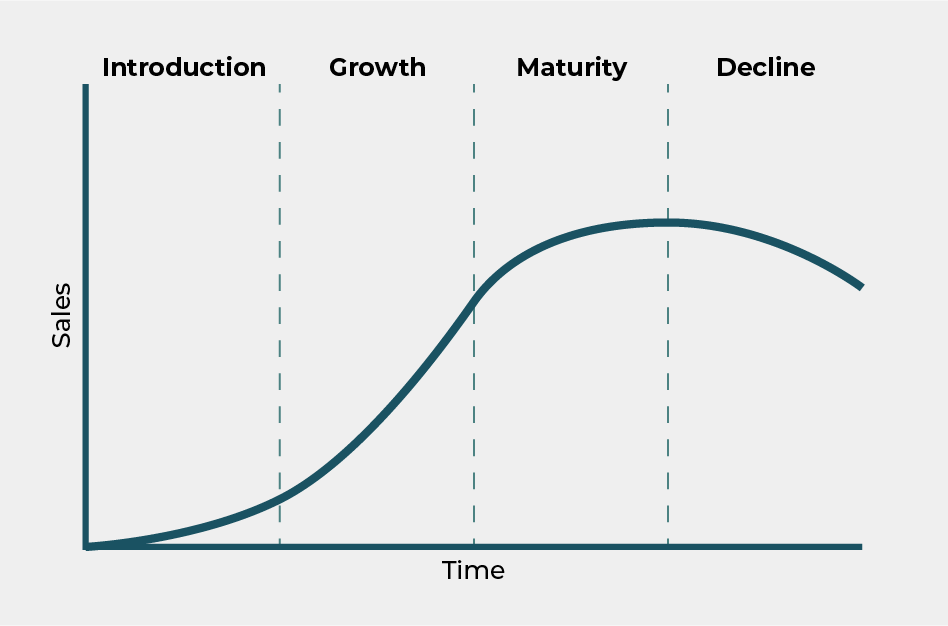 Introduction
Growth
Maturity
Decline
Sales
Time